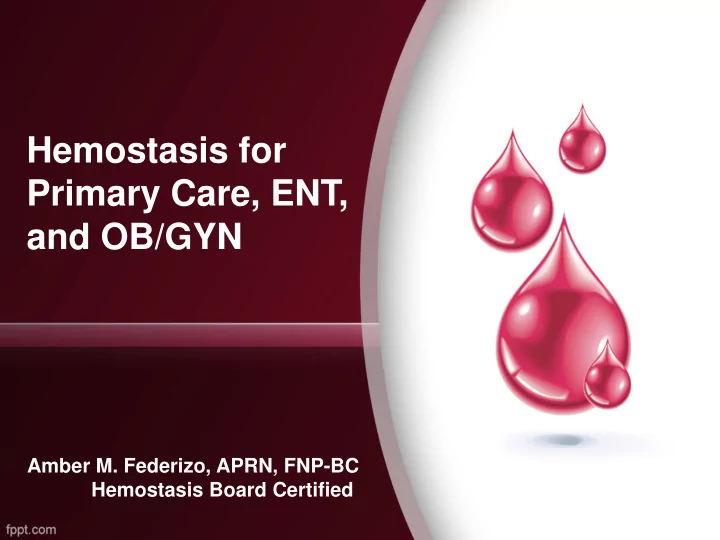 Hemostasis for Primary Care, ENT, and OB/GYN

Amber M. Federizo, APRN, FNP-BC
Hemostasis Board Certified

fppt.com